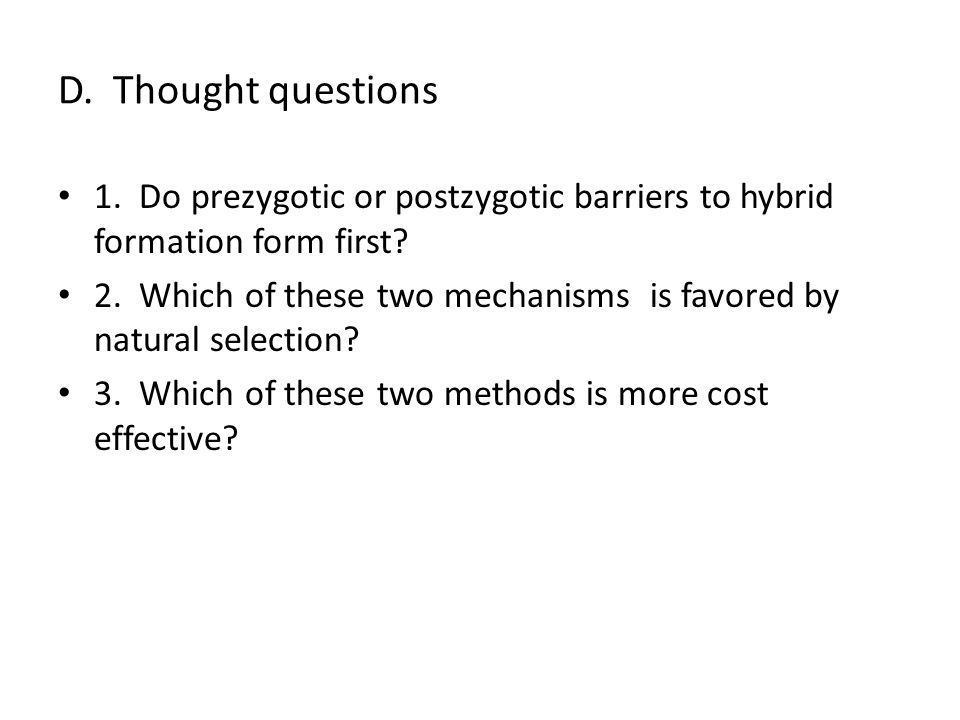 D. Thought questions

• 1. Do prezygotic or postzygotic barriers to hybrid formation form first?

• 2. Which of these two mechanisms is favored by natural selection?

• 3. Which of these two methods is more cost effective?